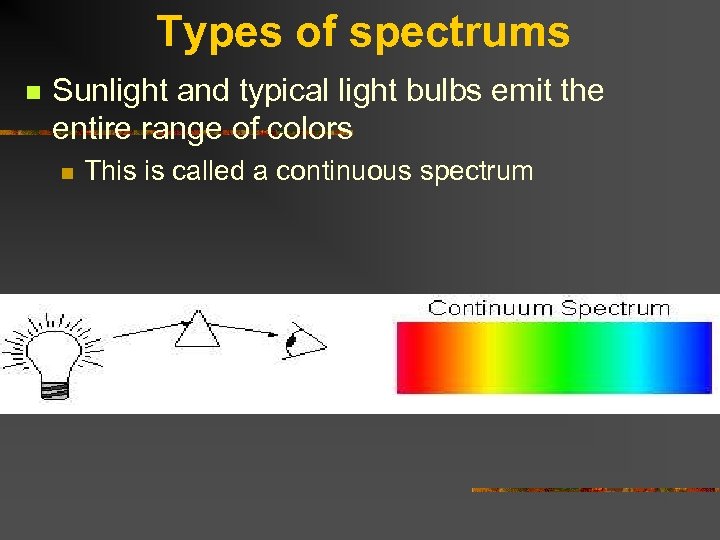 Types of spectrums

Sunlight and typical light bulbs emit the entire range of colors

This is called a continuous spectrum

Continuum Spectrum